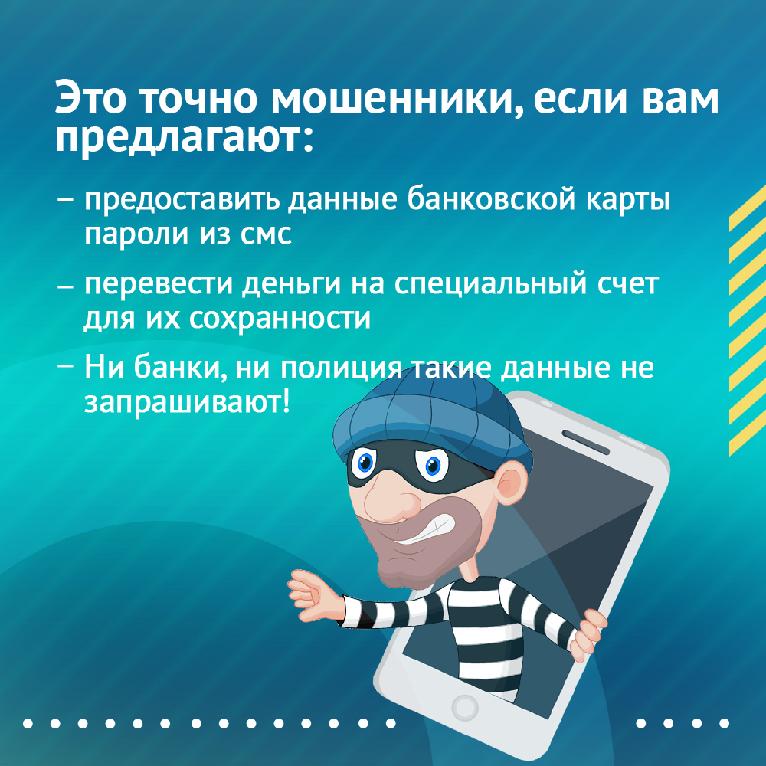 Это точно мошенники, если вам предлагают:

– предоставить данные банковской карты пароли из смс

– перевести деньги на специальный счет для их сохранности

– Ни банки, ни полиция такие данные не запрашивают!